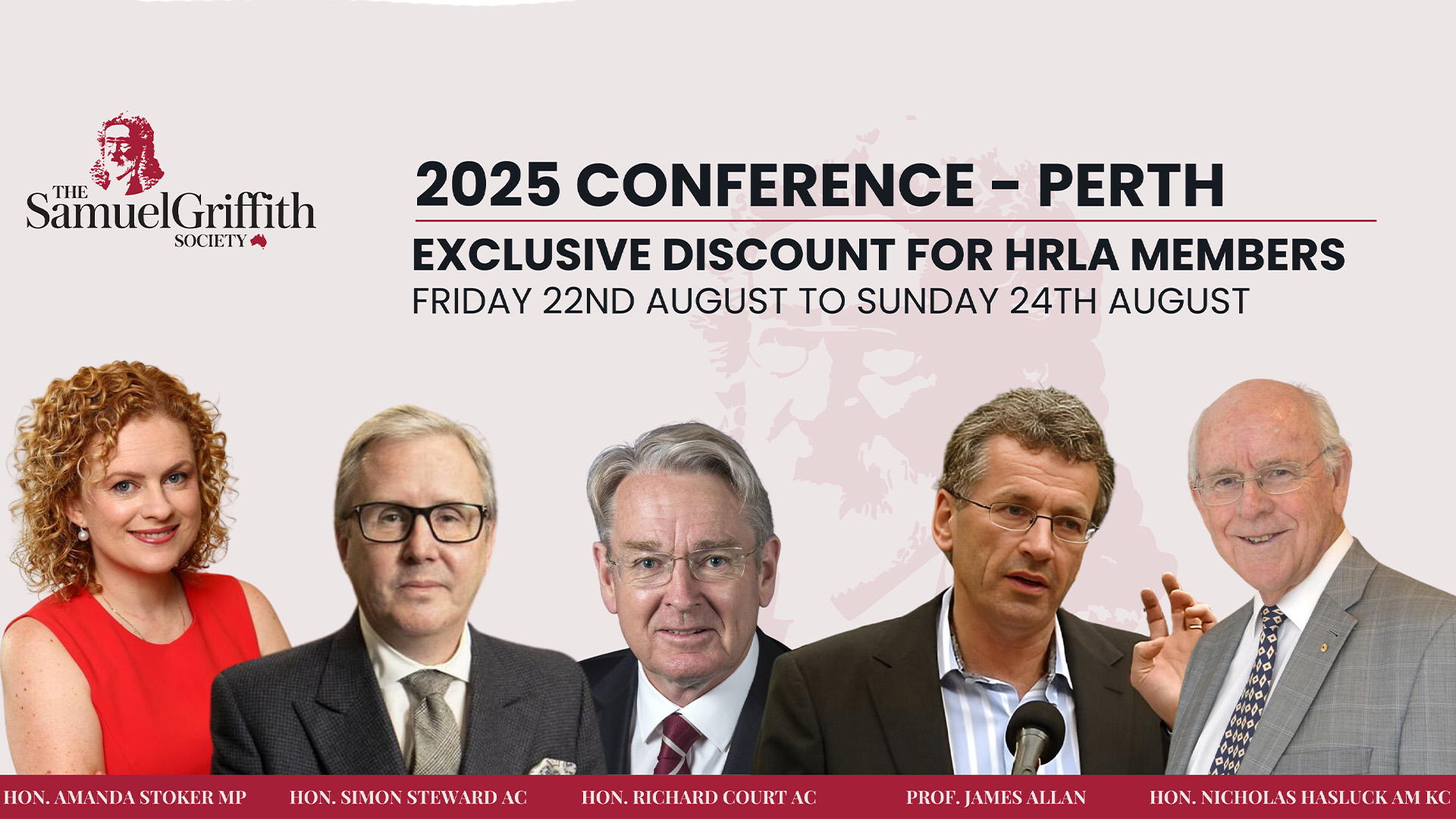 THE SamuelGriffith SOCIETY

2025 CONFERENCE - PERTH

EXCLUSIVE DISCOUNT FOR HRLA MEMBERS

FRIDAY 22ND AUGUST TO SUNDAY 24TH AUGUST

HON. AMANDA STOKER MP HON. SIMON STEWARD AC HON. RICHARD COURT AC PROF. JAMES ALLAN HON. NICHOLAS HASLUCK AM KC